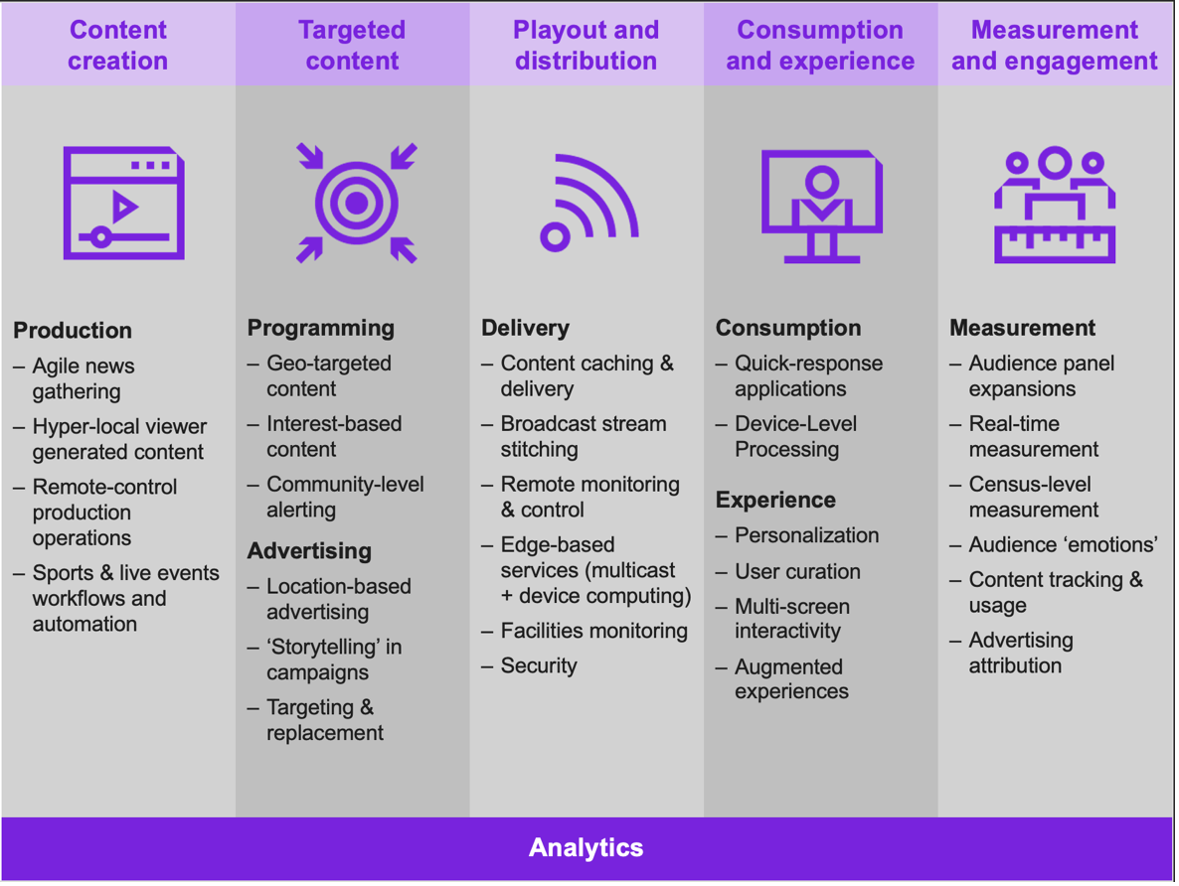 Content creation

Production
– Agile news gathering
– Hyper-local viewer generated content
– Remote-control production operations
– Sports & live events workflows and automation

Targeted content

Programming
– Geo-targeted content
– Interest-based content
– Community-level alerting

Advertising
– Location-based advertising
– 'Storytelling' in campaigns
– Targeting & replacement

Playout and distribution

Delivery
– Content caching & delivery
– Broadcast stream stitching
– Remote monitoring & control
– Edge-based services (multicast + device computing)
– Facilities monitoring
– Security

Consumption and experience

Consumption
– Quick-response applications
– Device-Level Processing

Experience
– Personalization
– User curation
– Multi-screen interactivity
– Augmented experiences

Measurement and engagement

Measurement
– Audience panel expansions
– Real-time measurement
– Census-level measurement
– Audience 'emotions'
– Content tracking & usage
– Advertising attribution

Analytics